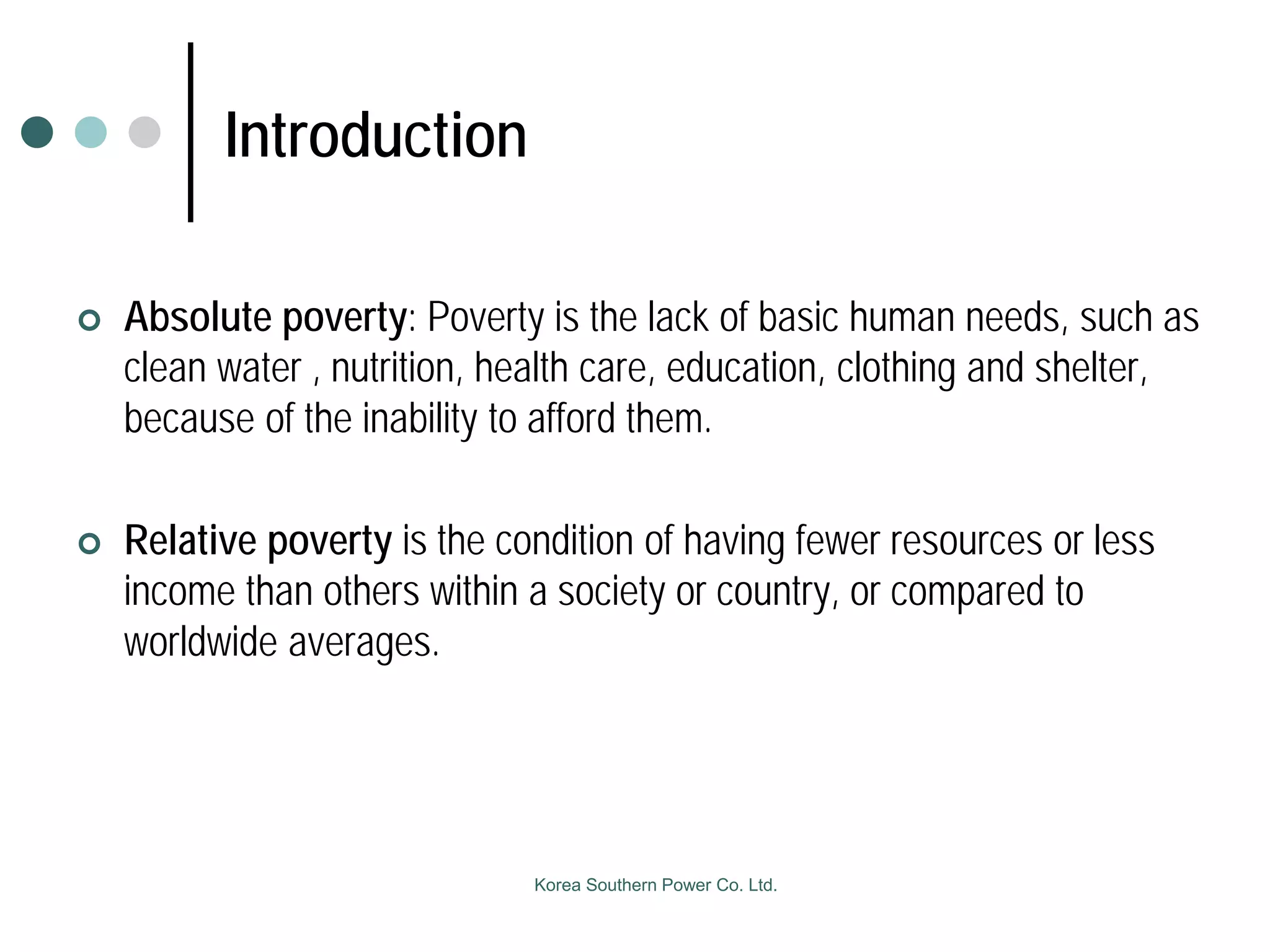 Introduction

Absolute poverty: Poverty is the lack of basic human needs, such as clean water , nutrition, health care, education, clothing and shelter, because of the inability to afford them.

Relative poverty is the condition of having fewer resources or less income than others within a society or country, or compared to worldwide averages.

Korea Southern Power Co. Ltd.